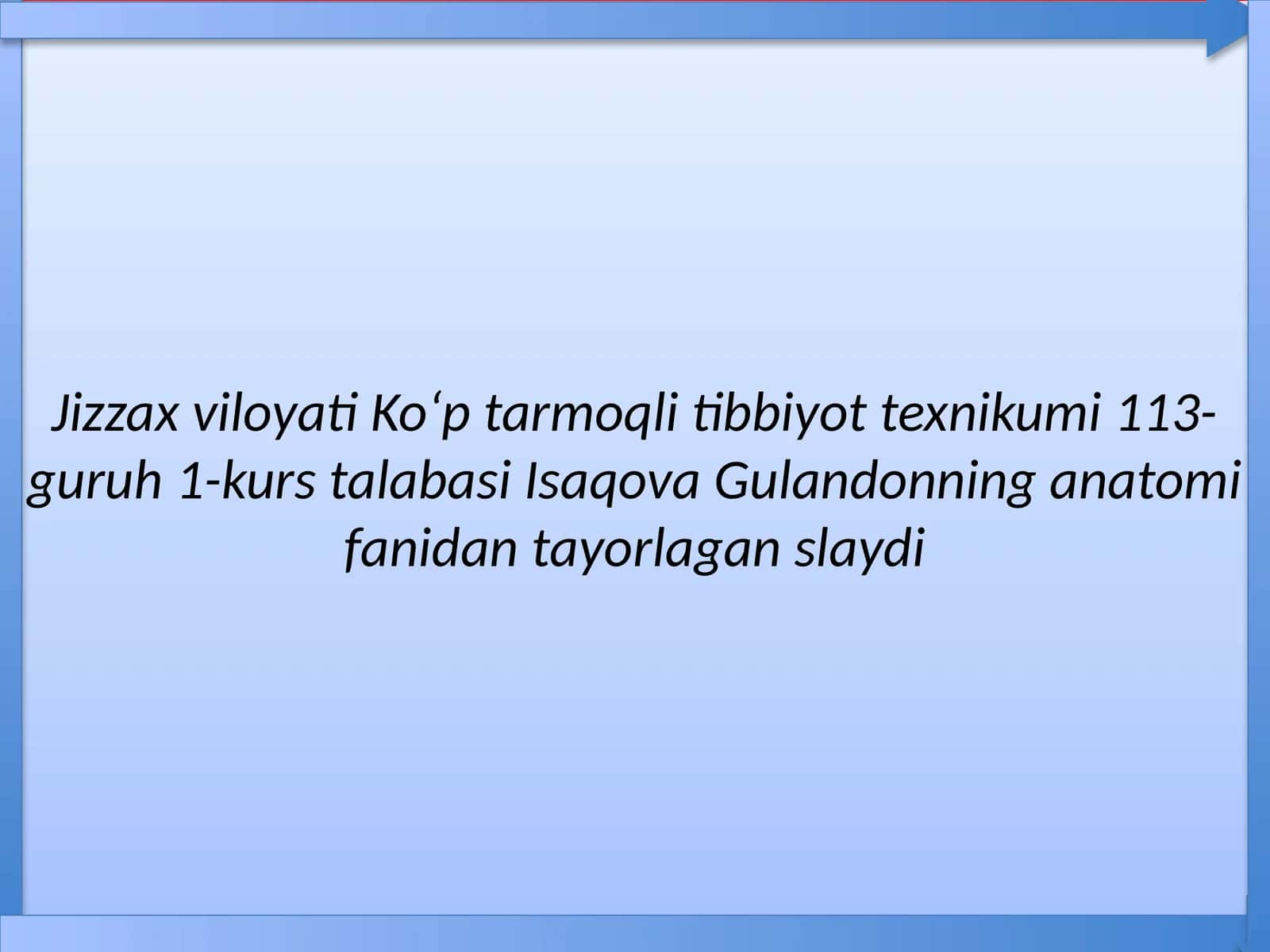 Jizzax viloyati Ko‘p tarmoqli tibbiyot texnikumi 113-guruh 1-kurs talabasi Isaqova Gulandonning anatomi fanidan tayorlagan slaydi